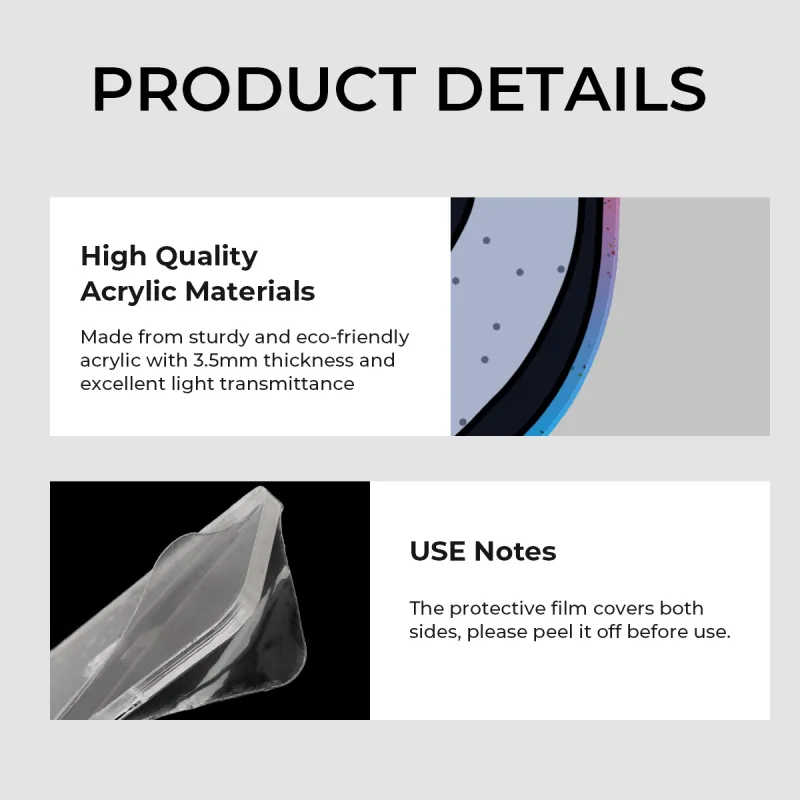 PRODUCT DETAILS

High Quality Acrylic Materials

Made from sturdy and eco-friendly acrylic with 3.5mm thickness and excellent light transmittance

USE Notes

The protective film covers both sides, please peel it off before use.